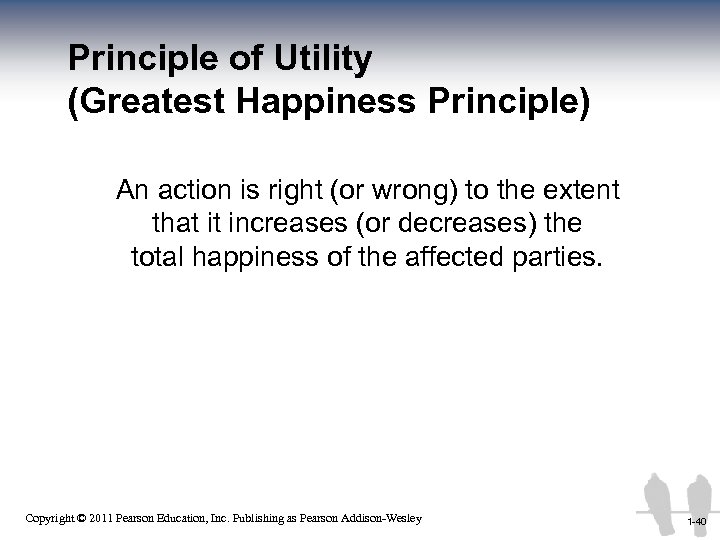 Principle of Utility
(Greatest Happiness Principle)

An action is right (or wrong) to the extent that it increases (or decreases) the total happiness of the affected parties.

Copyright © 2011 Pearson Education, Inc. Publishing as Pearson Addison-Wesley

1-40